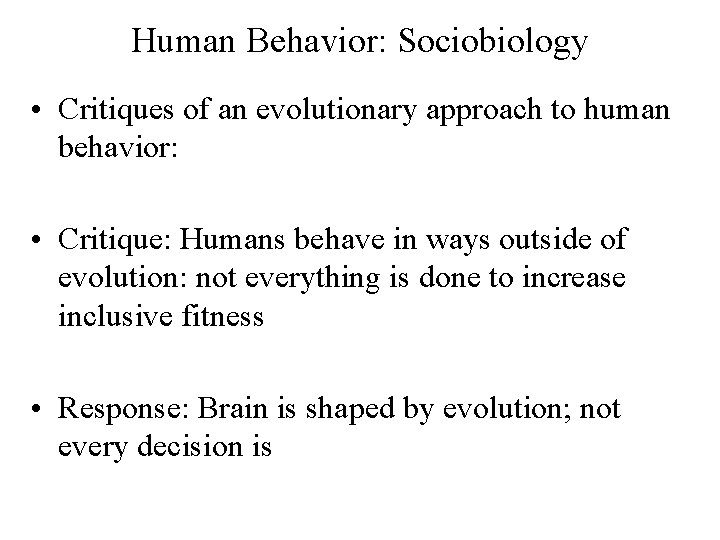 Human Behavior: Sociobiology

• Critiques of an evolutionary approach to human behavior:

• Critique: Humans behave in ways outside of evolution: not everything is done to increase inclusive fitness

• Response: Brain is shaped by evolution; not every decision is